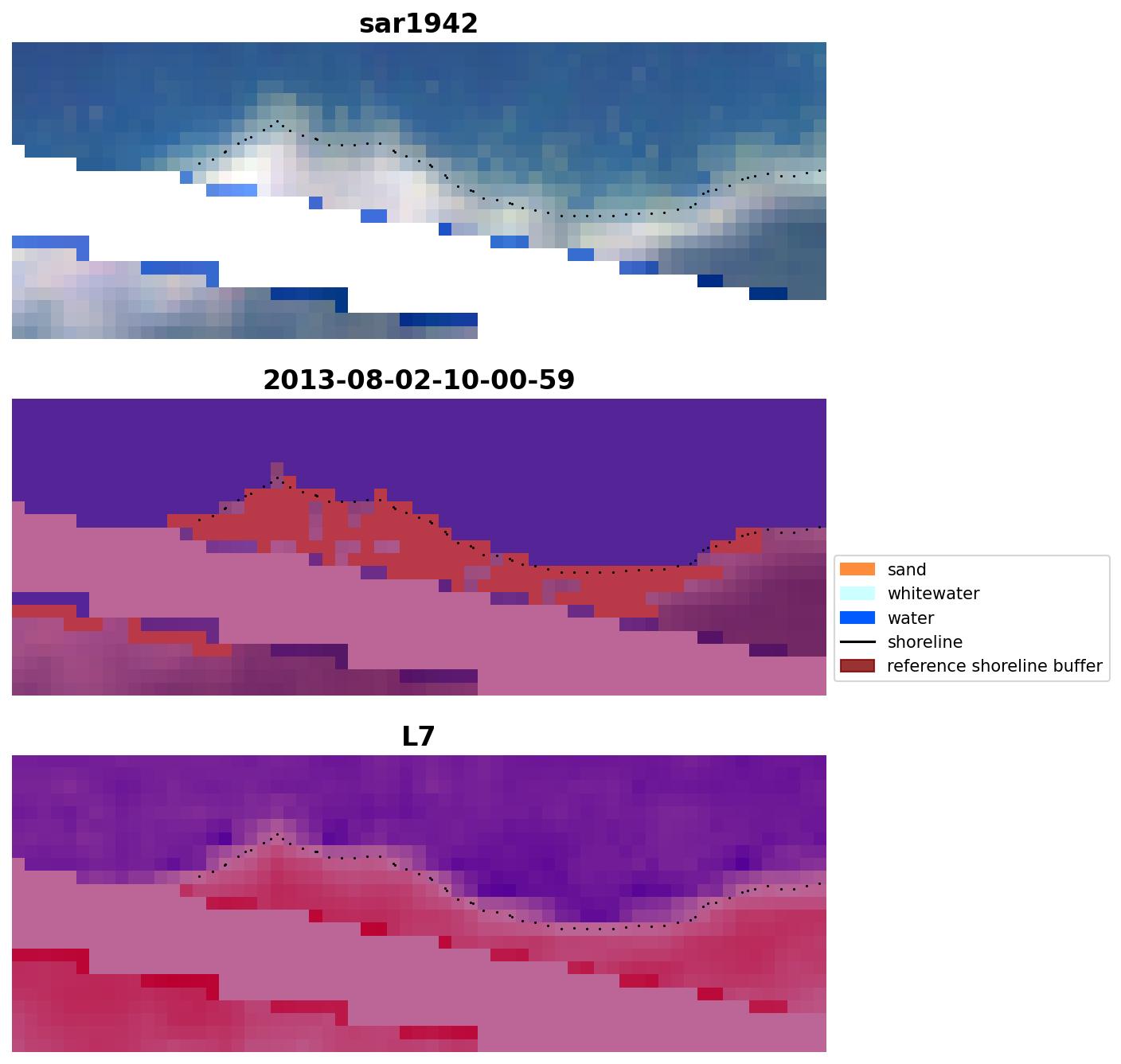 sar1942

2013-08-02-10-00-59

sand
whitewater
water
shoreline
reference shoreline buffer

L7